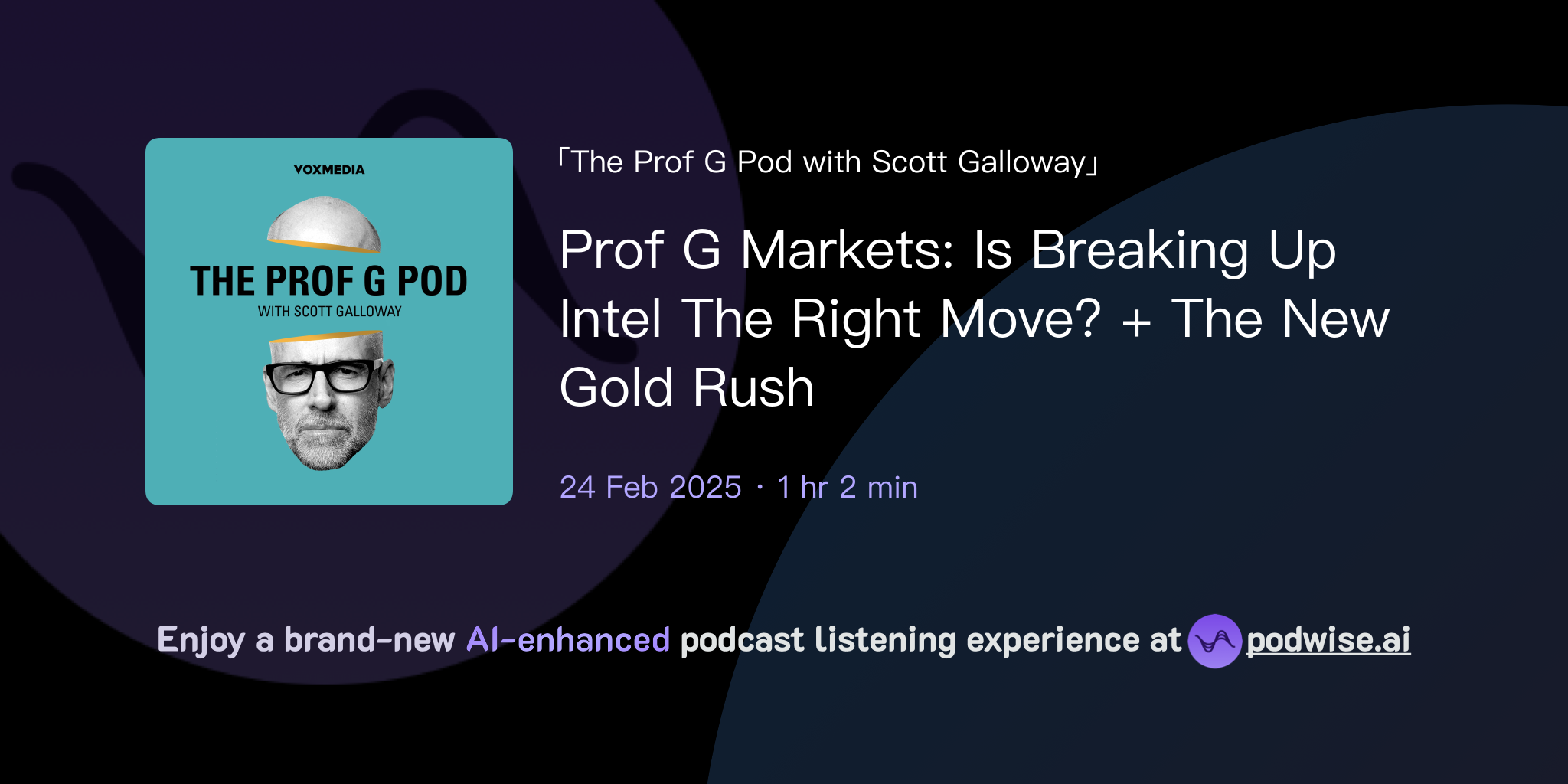 VOXMEDIA

THE PROF G POD

WITH SCOTT GALLOWAY

「The Prof G Pod with Scott Galloway」

Prof G Markets: Is Breaking Up Intel The Right Move? + The New Gold Rush

24 Feb 2025 · 1 hr 2 min

Enjoy a brand-new AI-enhanced podcast listening experience at podwise.ai